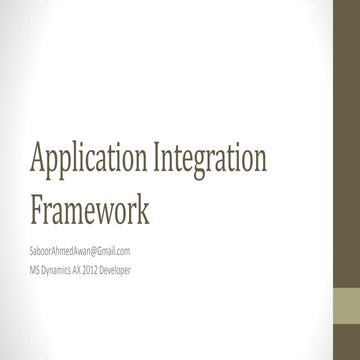 Application Integration Framework

SaboorAhmedAwan@Gmail.com
MS Dynamics AX 2012 Developer